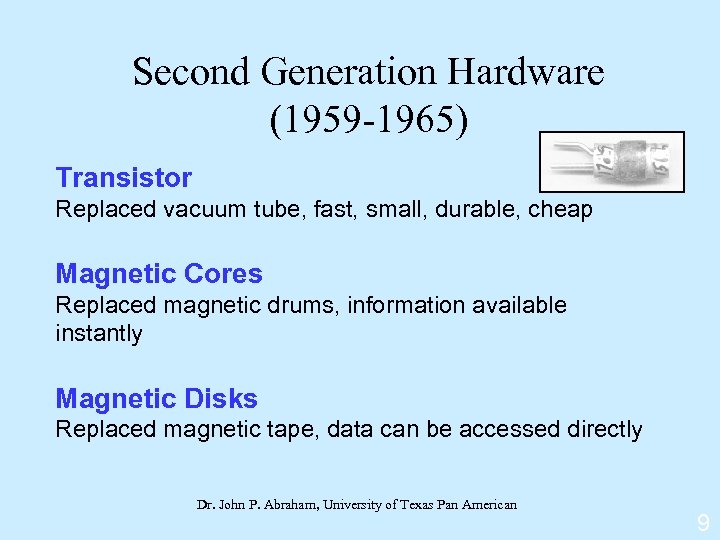 Second Generation Hardware (1959-1965)

Transistor
Replaced vacuum tube, fast, small, durable, cheap

Magnetic Cores
Replaced magnetic drums, information available instantly

Magnetic Disks
Replaced magnetic tape, data can be accessed directly

Dr. John P. Abraham, University of Texas Pan American

9